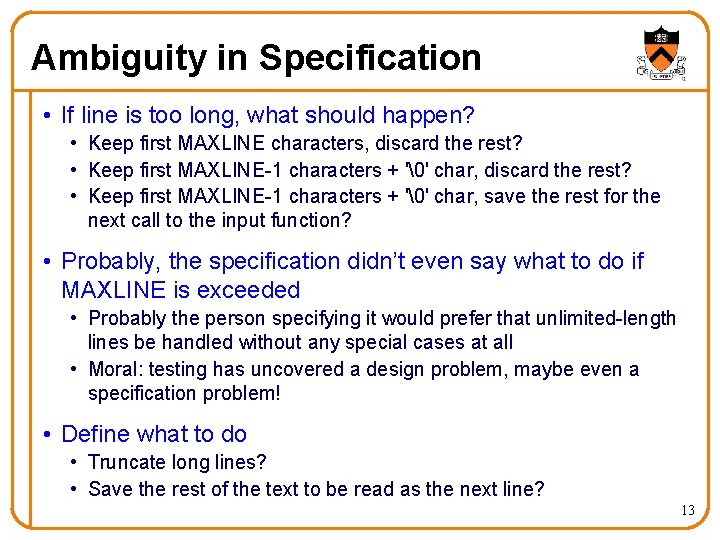 Ambiguity in Specification

• If line is too long, what should happen?
  • Keep first MAXLINE characters, discard the rest?
  • Keep first MAXLINE-1 characters + '\0' char, discard the rest?
  • Keep first MAXLINE-1 characters + '\0' char, save the rest for the next call to the input function?

• Probably, the specification didn't even say what to do if MAXLINE is exceeded
  • Probably the person specifying it would prefer that unlimited-length lines be handled without any special cases at all
  • Moral: testing has uncovered a design problem, maybe even a specification problem!

• Define what to do
  • Truncate long lines?
  • Save the rest of the text to be read as the next line?

13